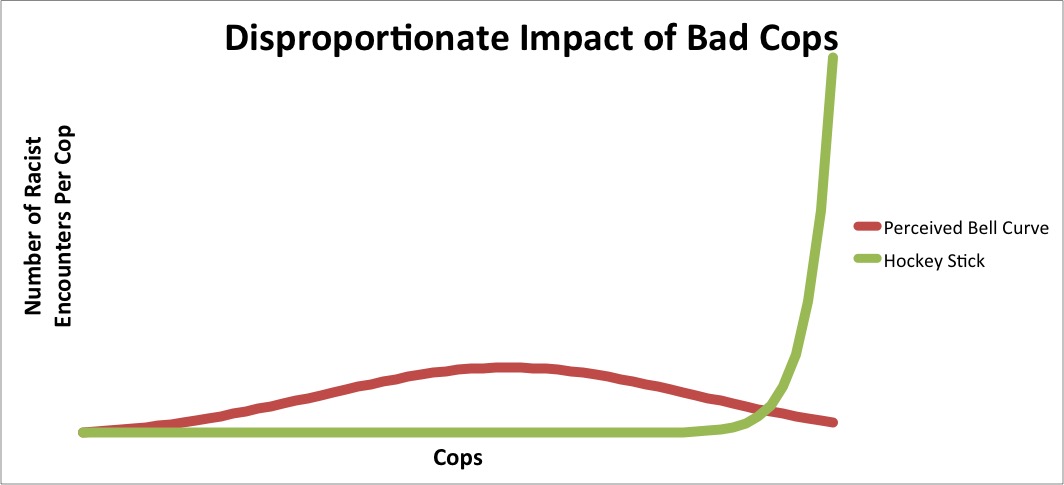 Disproportionate Impact of Bad Cops

Number of Racist Encounters Per Cop

Perceived Bell Curve
Hockey Stick

Cops